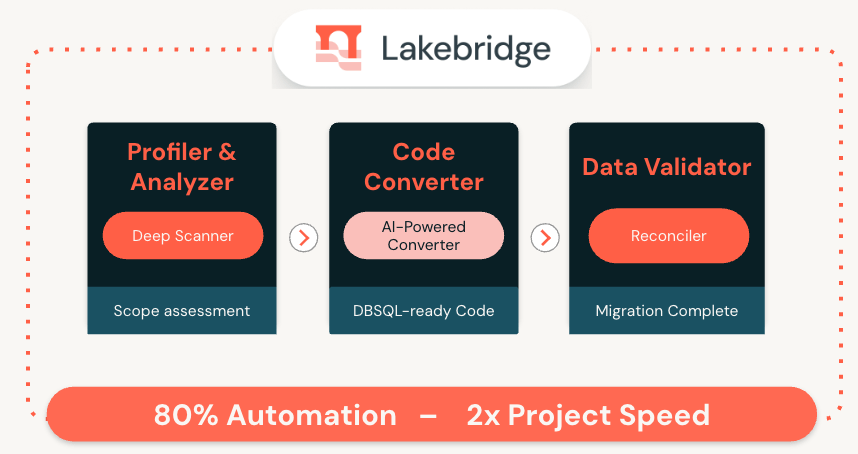 Lakebridge

Profiler & Analyzer

Deep Scanner

Scope assessment

Code Converter

AI-Powered Converter

DBSQL-ready Code

Data Validator

Reconciler

Migration Complete

80% Automation – 2x Project Speed